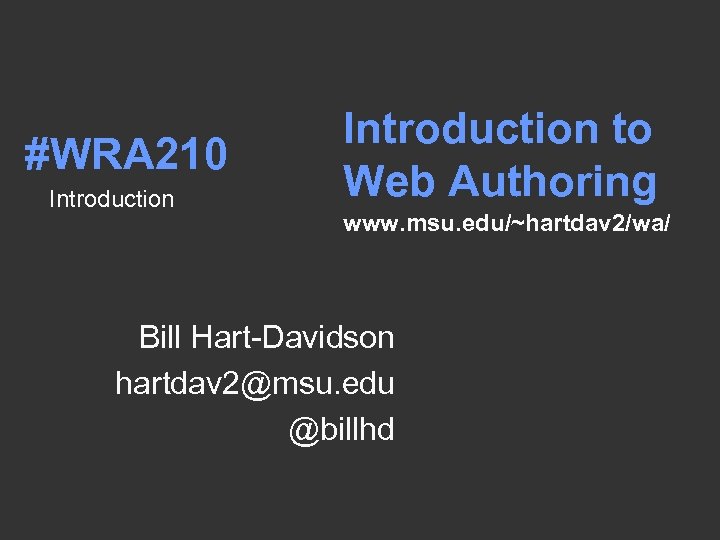 #WRA210
Introduction

Introduction to Web Authoring
www.msu.edu/~hartdav2/wa/

Bill Hart-Davidson
hartdav2@msu.edu
@billhd